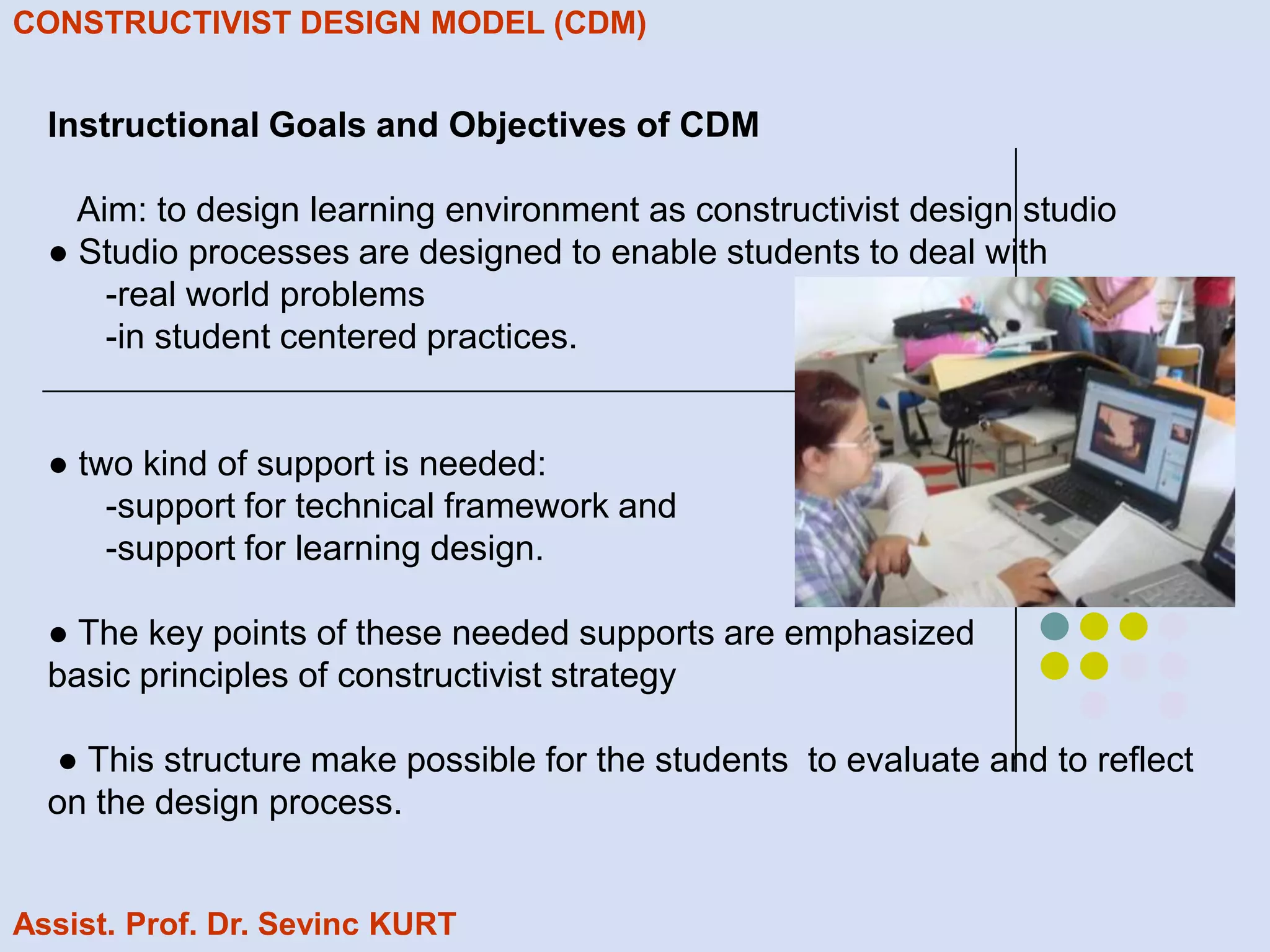 CONSTRUCTIVIST DESIGN MODEL (CDM)

Instructional Goals and Objectives of CDM

Aim: to design learning environment as constructivist design studio

● Studio processes are designed to enable students to deal with
-real world problems
-in student centered practices.

● two kind of support is needed:
-support for technical framework and
-support for learning design.

● The key points of these needed supports are emphasized basic principles of constructivist strategy

● This structure make possible for the students to evaluate and to reflect on the design process.

Assist. Prof. Dr. Sevinc KURT